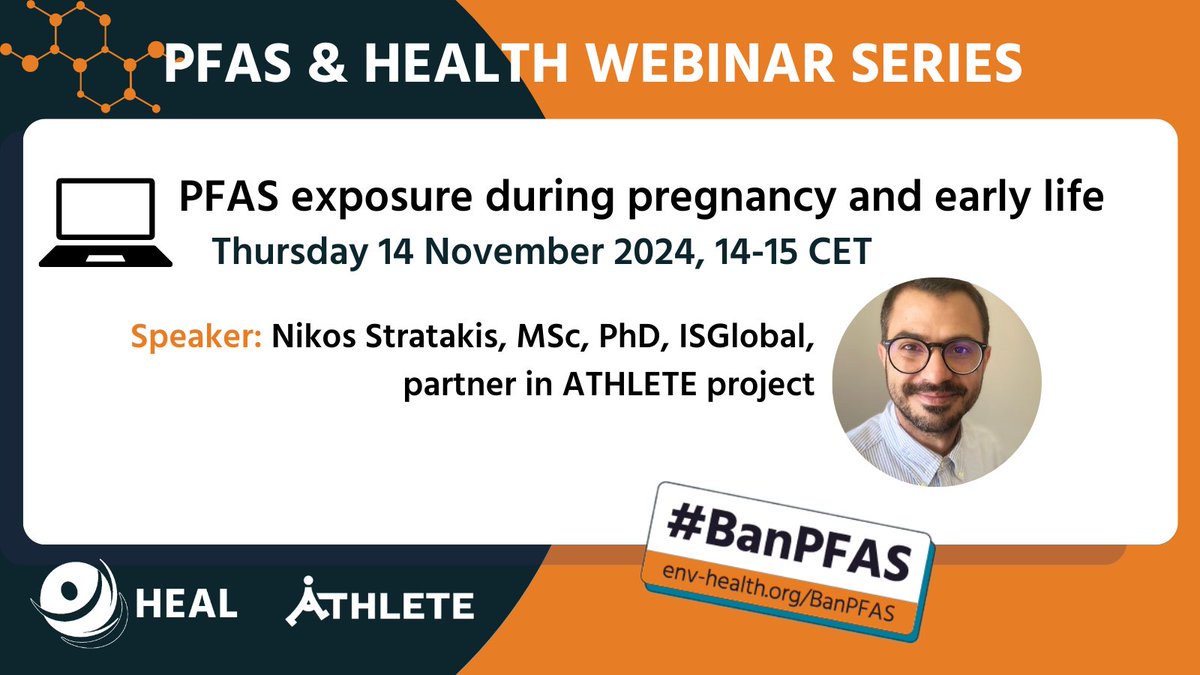 PFAS & HEALTH WEBINAR SERIES

PFAS exposure during pregnancy and early life

Thursday 14 November 2024, 14-15 CET

Speaker: Nikos Stratakis, MSc, PhD, ISGlobal, partner in ATHLETE project

#BanPFAS
env-health.org/BanPFAS

HEAL

ATHLETE